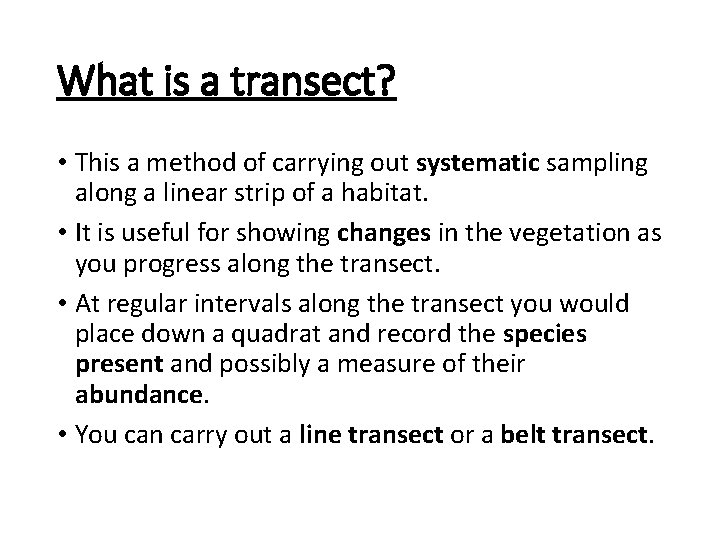 What is a transect?

• This a method of carrying out systematic sampling along a linear strip of a habitat.

• It is useful for showing changes in the vegetation as you progress along the transect.

• At regular intervals along the transect you would place down a quadrat and record the species present and possibly a measure of their abundance.

• You can carry out a line transect or a belt transect.